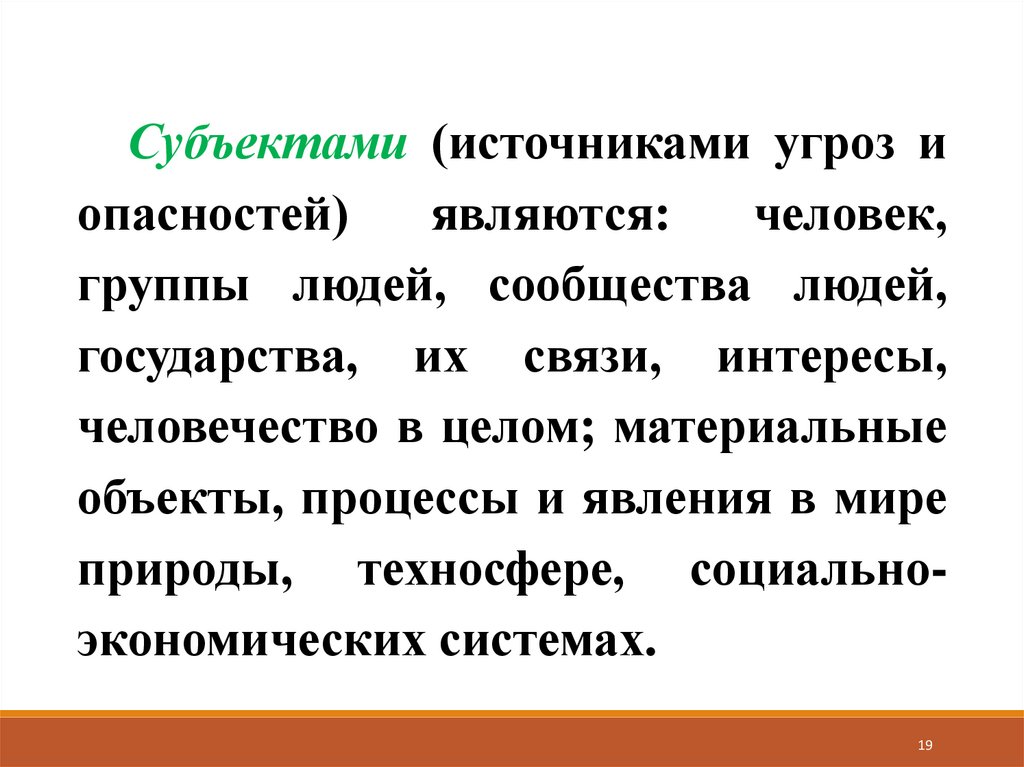 Субъектами (источниками угроз и опасностей) являются: человек, группы людей, сообщества людей, государства, их связи, интересы, человечество в целом; материальные объекты, процессы и явления в мире природы, техносфере, социально-экономических системах.

19